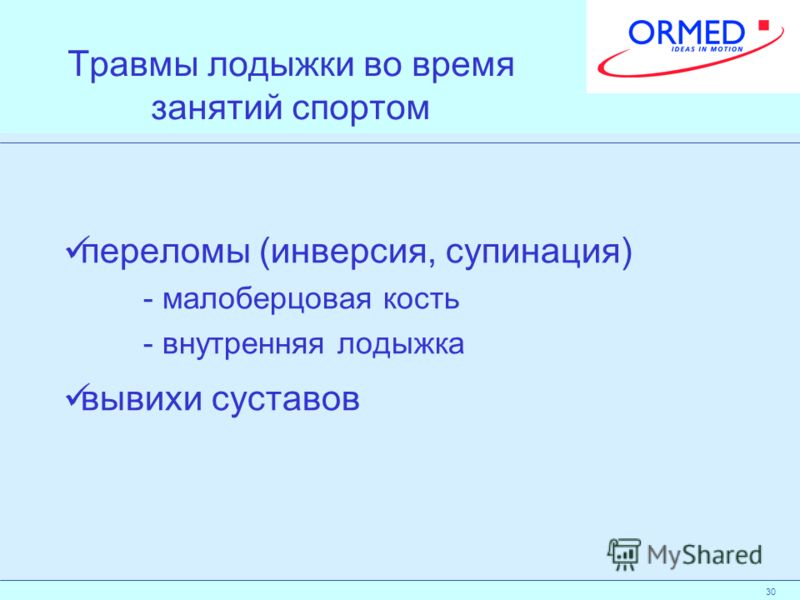 ORMED
IDEAS IN MOTION

Травмы лодыжки во время занятий спортом

✓переломы (инверсия, супинация)

- малоберцовая кость

- внутренняя лодыжка

✓вывихи суставов

MyShared

30